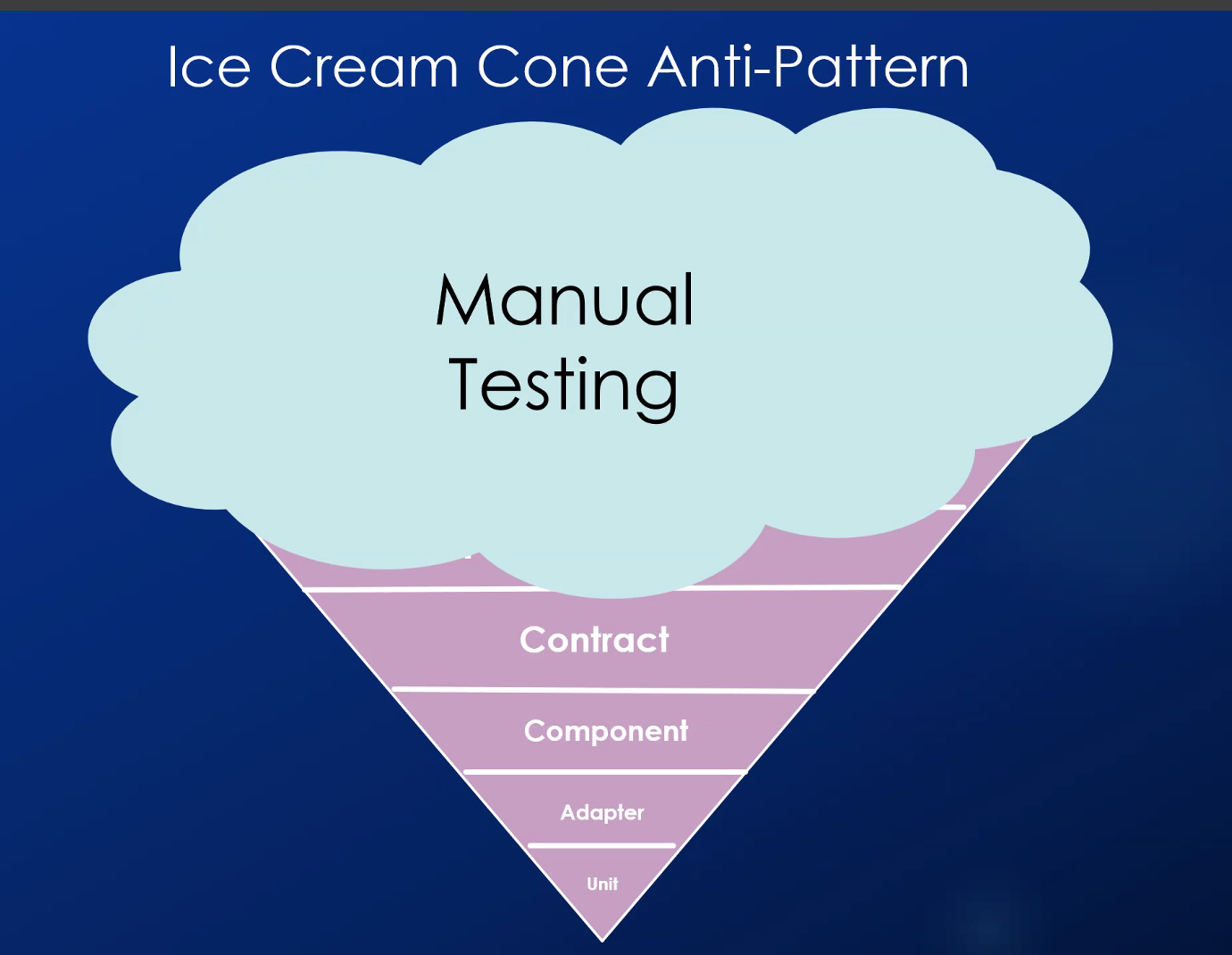 Ice Cream Cone Anti-Pattern

Manual Testing

Contract

Component

Adapter

Unit